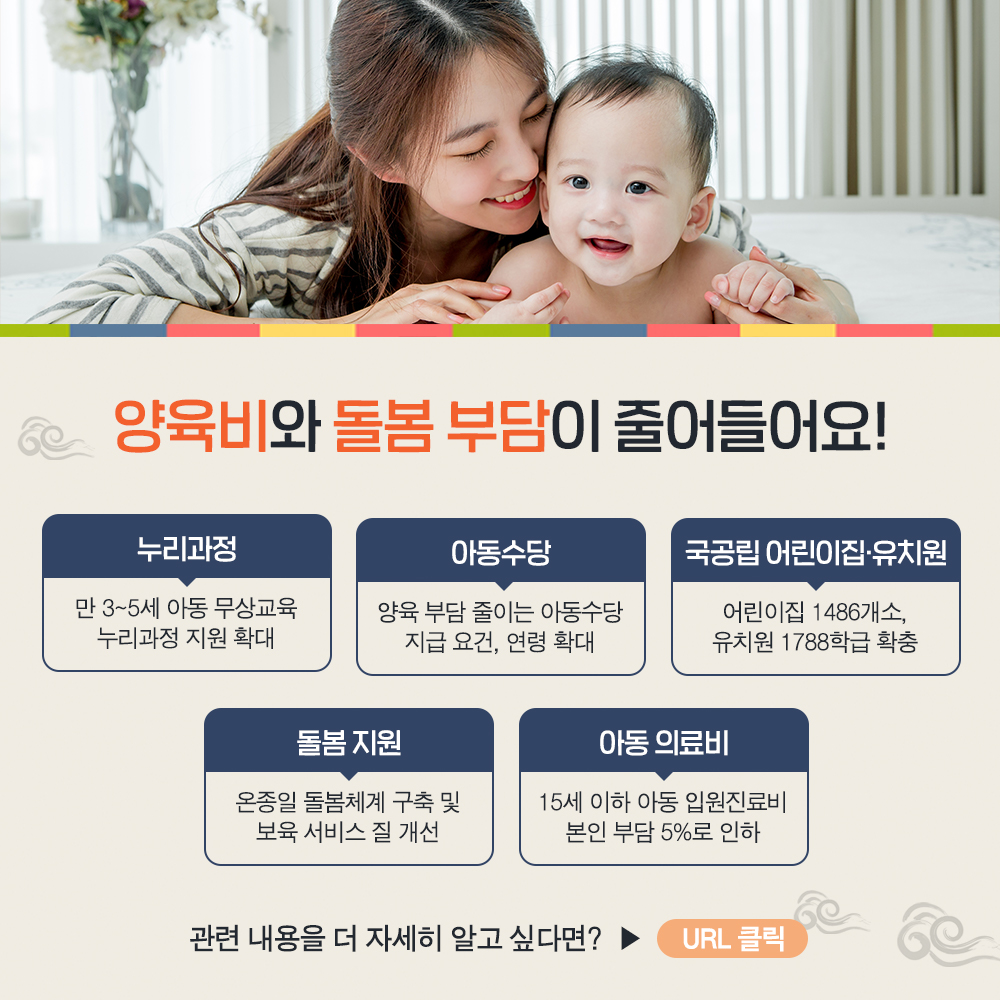 양육비와 돌봄 부담이 줄어들어요!

누리과정

만 3~5세 아동 무상교육 누리과정 지원 확대

아동수당

양육 부담 줄이는 아동수당 지급 요건, 연령 확대

국공립 어린이집·유치원

어린이집 1486개소, 유치원 1788학급 확충

돌봄 지원

온종일 돌봄체계 구축 및 보육 서비스 질 개선

아동 의료비

15세 이하 아동 입원진료비 본인 부담 5%로 인하

관련 내용을 더 자세히 알고 싶다면? ▶ URL 클릭